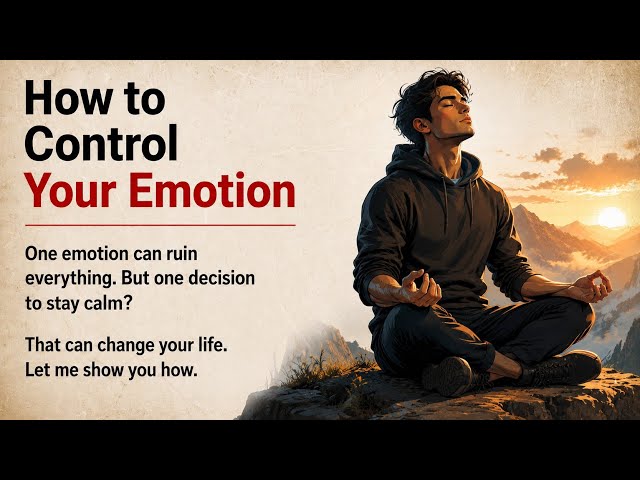 How to Control Your Emotion

One emotion can ruin everything. But one decision to stay calm?

That can change your life. Let me show you how.